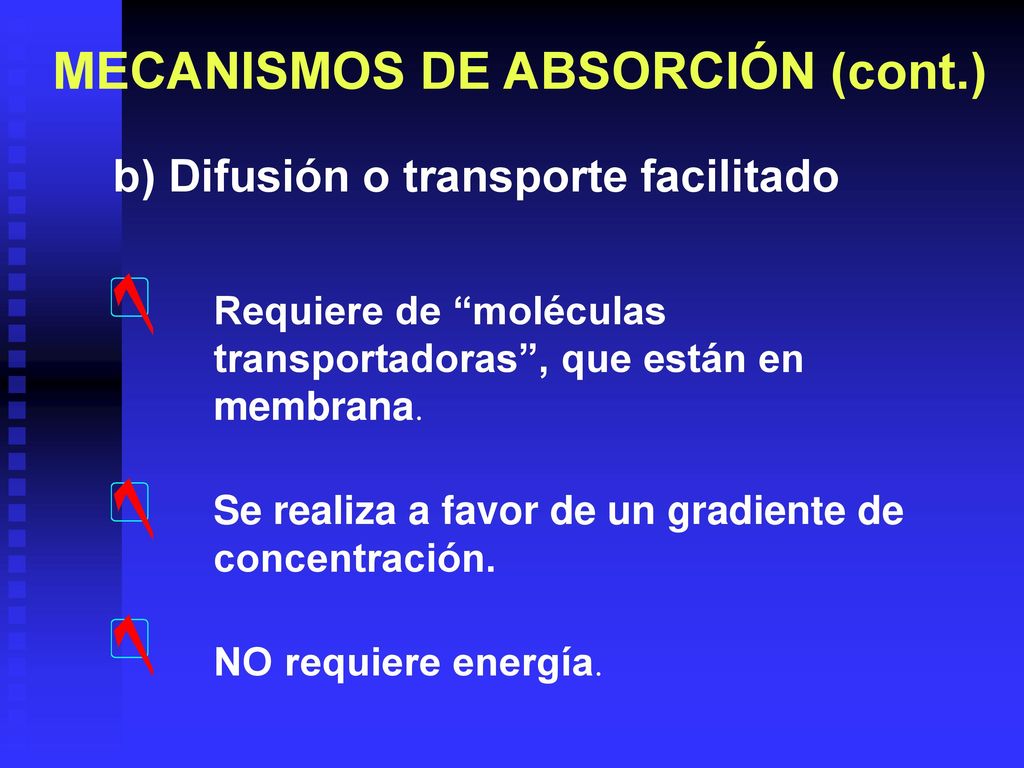 MECANISMOS DE ABSORCIÓN (cont.)

b) Difusión o transporte facilitado

Requiere de “moléculas transportadoras”, que están en membrana.

Se realiza a favor de un gradiente de concentración.

NO requiere energía.